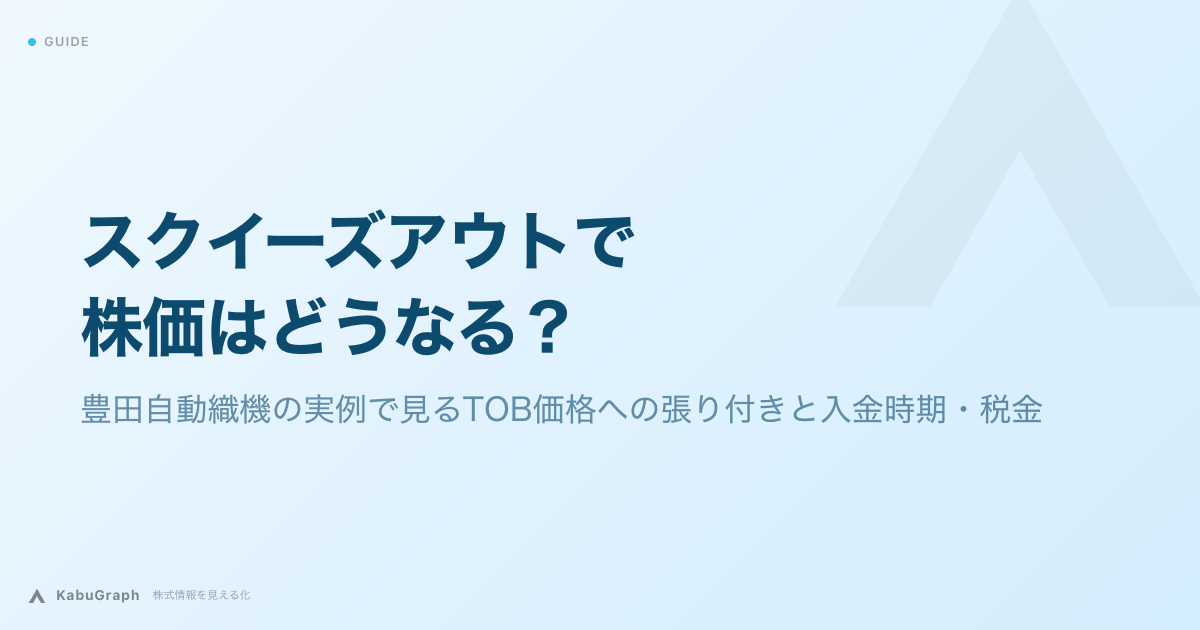 GUIDE

スクイーズアウトで
株価はどうなる？

豊田自動織機の実例で見るTOB価格への張り付きと入金時期・税金

KabuGraph 株式情報を見える化